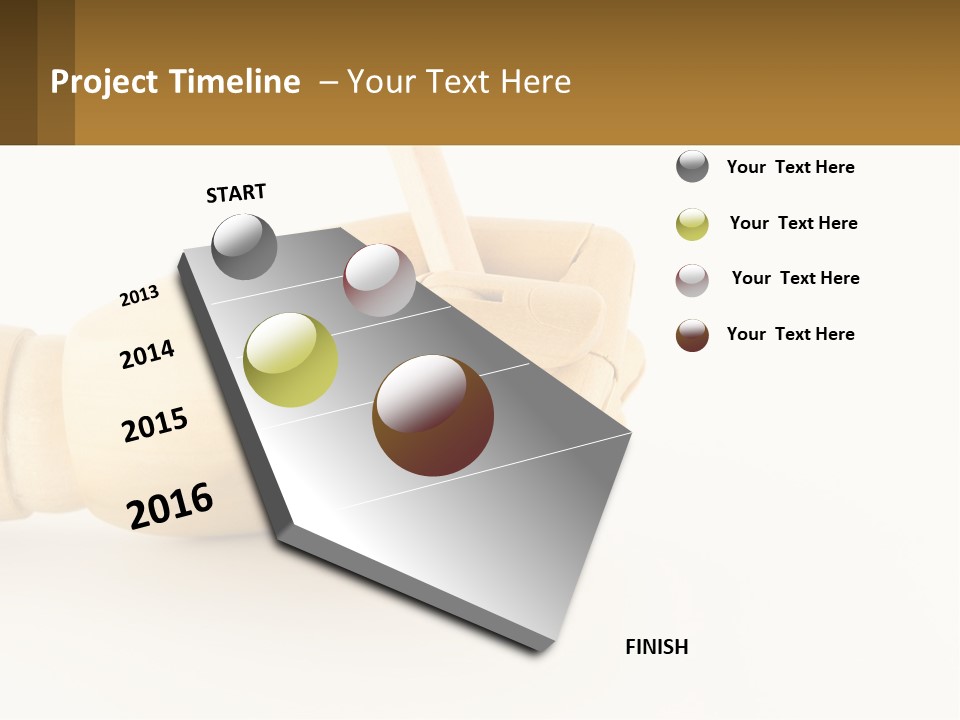 Project Timeline – Your Text Here

START

2013

2014

2015

2016

FINISH

Your Text Here

Your Text Here

Your Text Here

Your Text Here